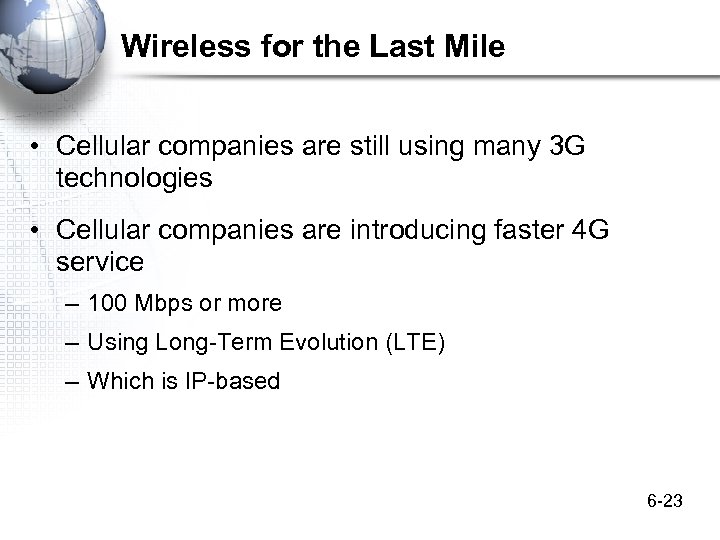 Wireless for the Last Mile

• Cellular companies are still using many 3G technologies

• Cellular companies are introducing faster 4G service

– 100 Mbps or more

– Using Long-Term Evolution (LTE)

– Which is IP-based

6-23